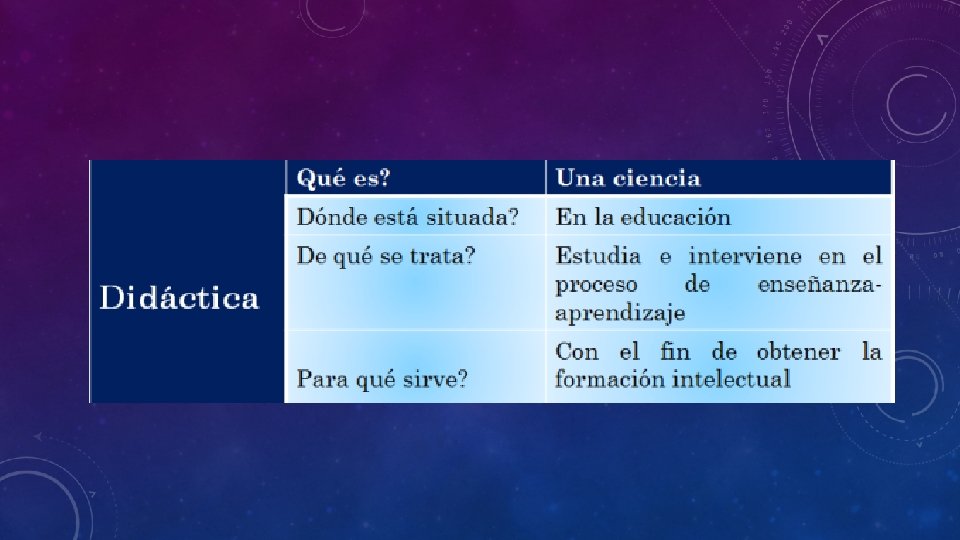 | Didáctica | Qué es? | Una ciencia |
|---|---|---|
| | Dónde está situada? | En la educación |
| | De qué se trata? | Estudia e interviene en el proceso de enseñanza-aprendizaje |
| | Para qué sirve? | Con el fin de obtener la formación intelectual |